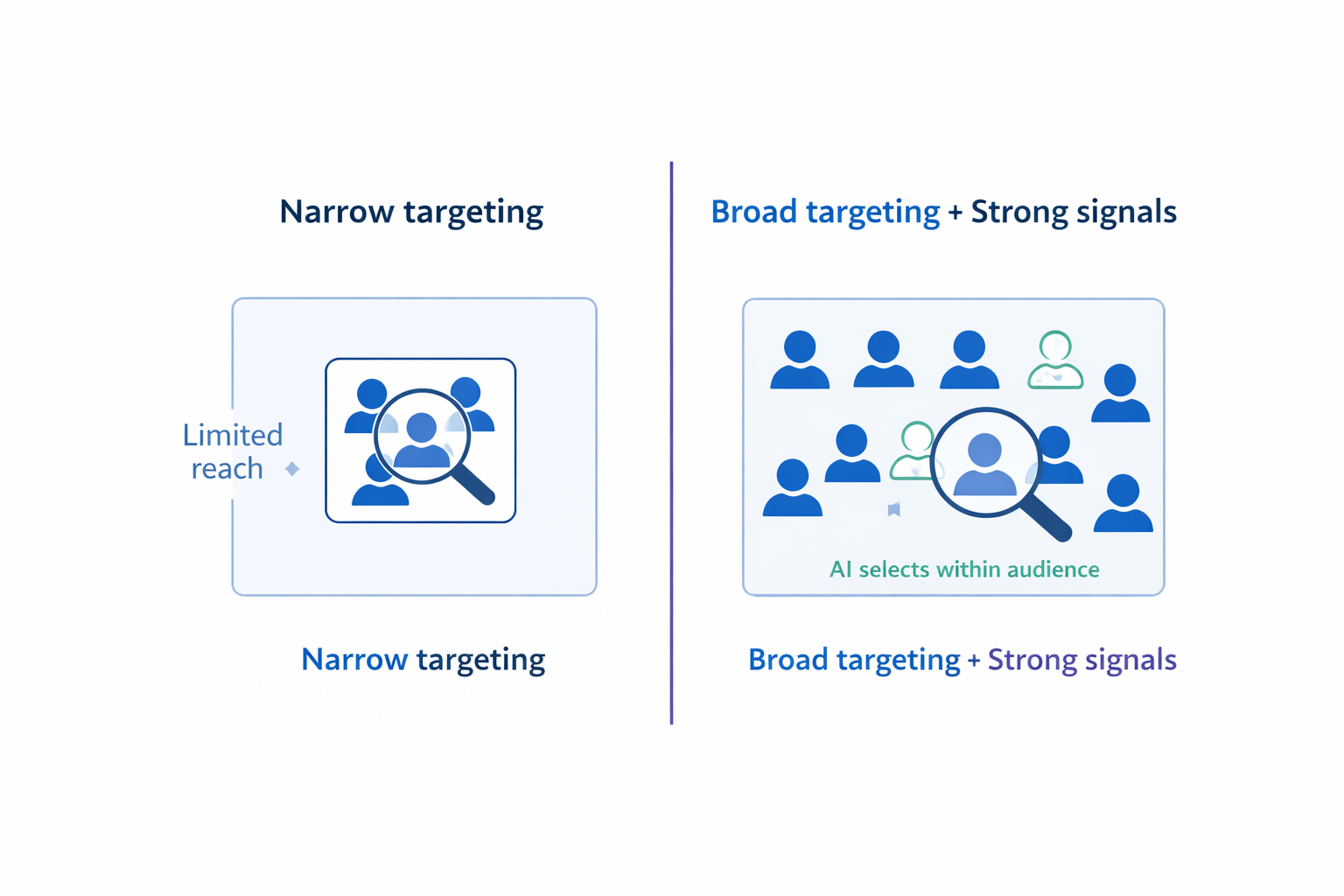 Narrow targeting

Limited reach

Narrow targeting

Broad targeting + Strong signals

AI selects within audience

Broad targeting + Strong signals